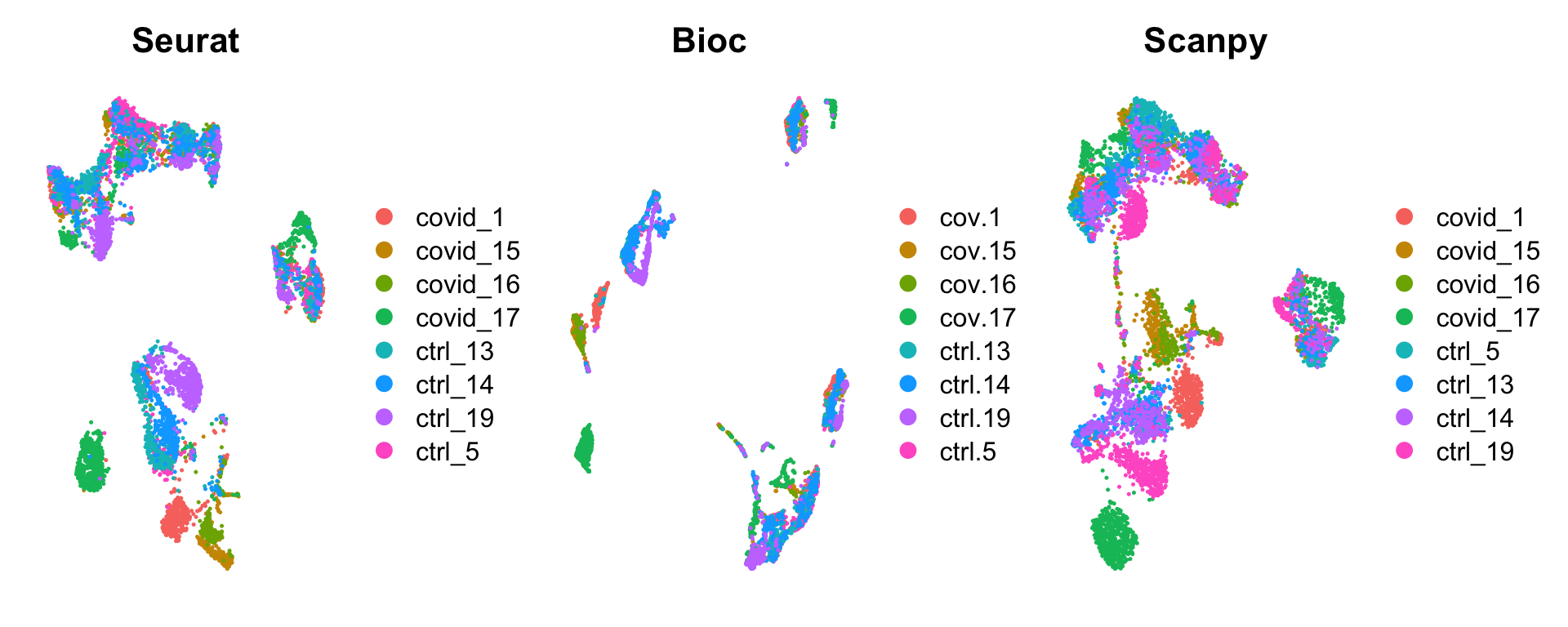 Seurat

covid_1
covid_15
covid_16
covid_17
ctrl_13
ctrl_14
ctrl_19
ctrl_5

Bioc

cov.1
cov.15
cov.16
cov.17
ctrl.13
ctrl.14
ctrl.19
ctrl.5

Scanpy

covid_1
covid_15
covid_16
covid_17
ctrl_5
ctrl_13
ctrl_14
ctrl_19